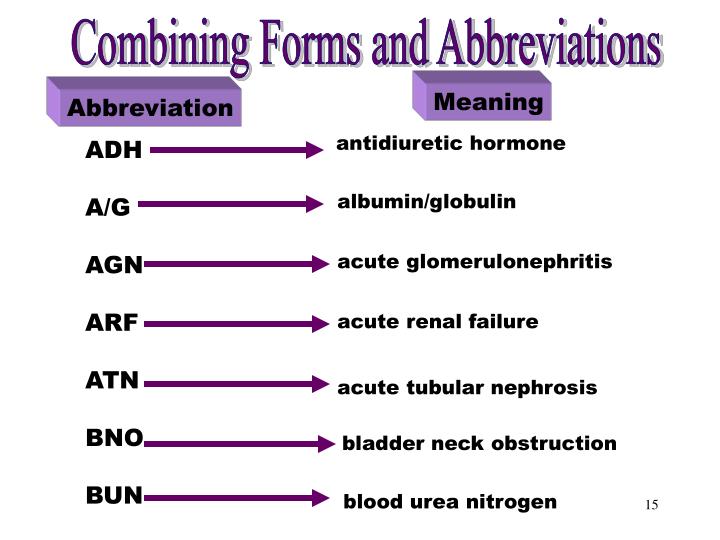 Combining Forms and Abbreviations

| Abbreviation | Meaning |
|---|---|
| ADH | antidiuretic hormone |
| A/G | albumin/globulin |
| AGN | acute glomerulonephritis |
| ARF | acute renal failure |
| ATN | acute tubular nephrosis |
| BNO | bladder neck obstruction |
| BUN | blood urea nitrogen |

15